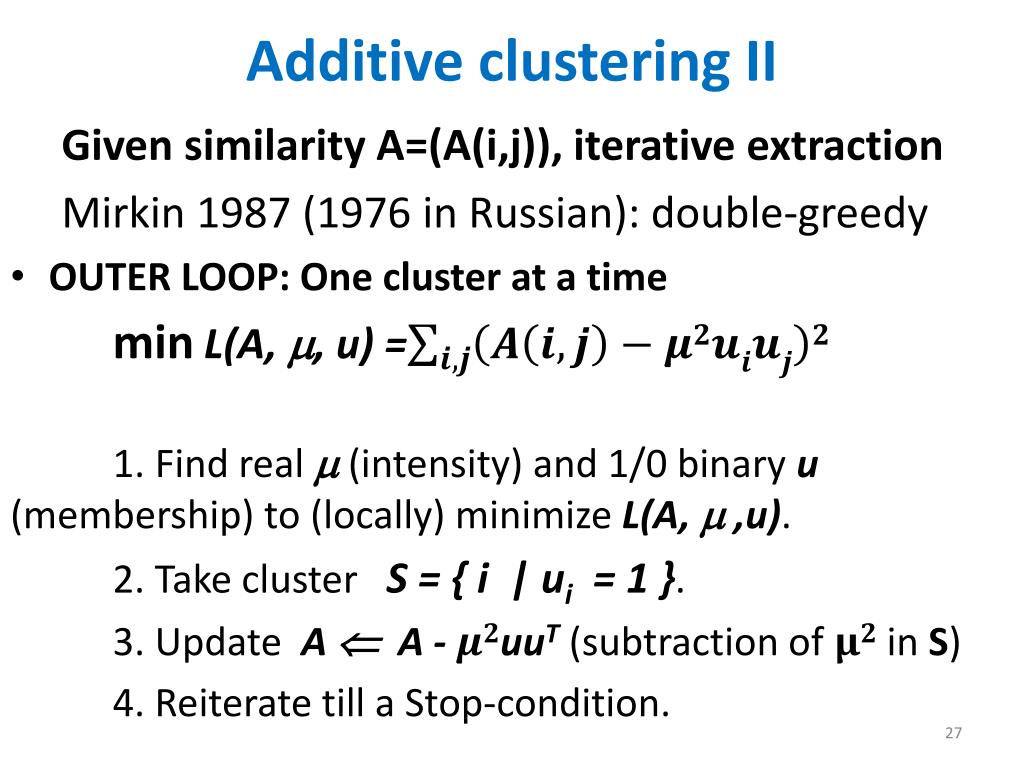 Additive clustering II

Given similarity A=(A(i,j)), iterative extraction

Mirkin 1987 (1976 in Russian): double-greedy

• OUTER LOOP: One cluster at a time

min $L(A, \mu, u) = \sum_{i,j}(A(i,j) - \mu^2 u_i u_j)^2$

1. Find real $\mu$ (intensity) and 1/0 binary $u$ (membership) to (locally) minimize $L(A, \mu, u)$.

2. Take cluster $S = \{ i \mid u_i = 1 \}$.

3. Update $A \Leftarrow A - \mu^2 uu^T$ (subtraction of $\mu^2$ in S)

4. Reiterate till a Stop-condition.

27